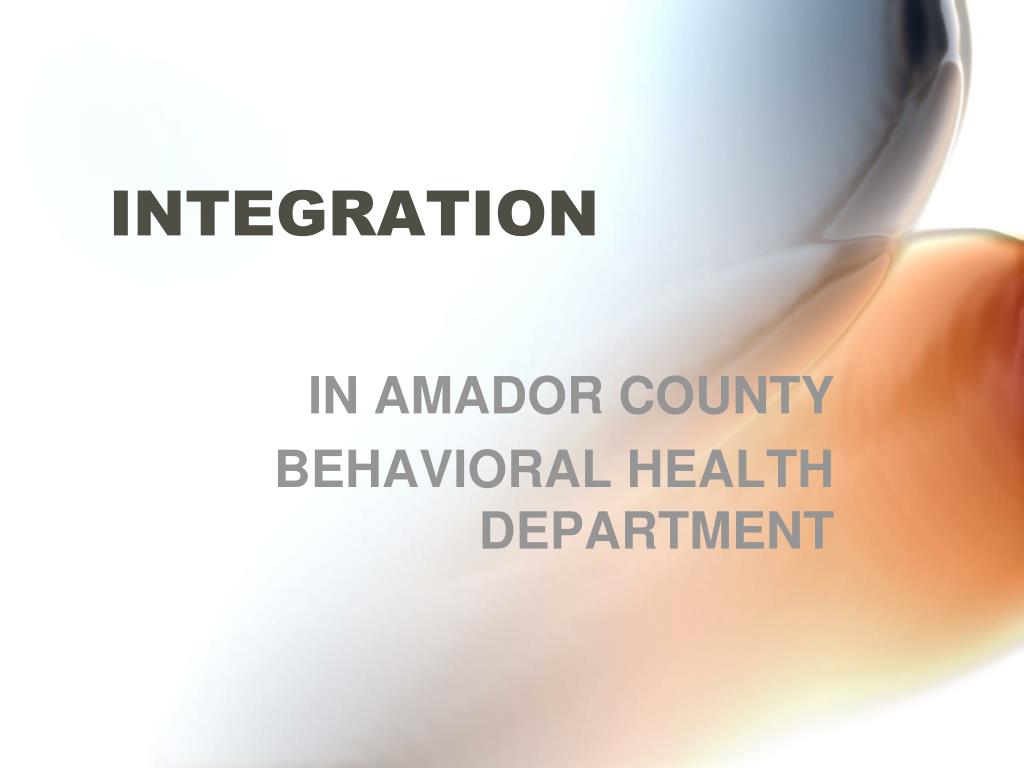 INTEGRATION

IN AMADOR COUNTY

BEHAVIORAL HEALTH DEPARTMENT